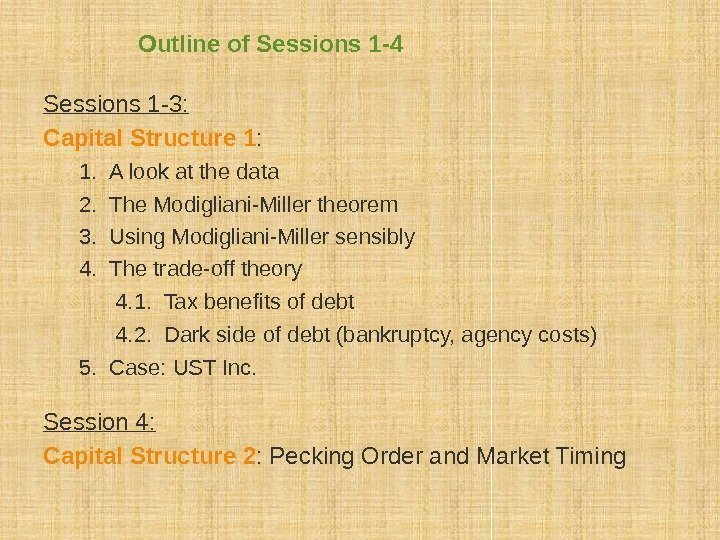 Outline of Sessions 1-4

Sessions 1-3:
Capital Structure 1:
1. A look at the data
2. The Modigliani-Miller theorem
3. Using Modigliani-Miller sensibly
4. The trade-off theory
4.1. Tax benefits of debt
4.2. Dark side of debt (bankruptcy, agency costs)
5. Case: UST Inc.

Session 4:
Capital Structure 2: Pecking Order and Market Timing